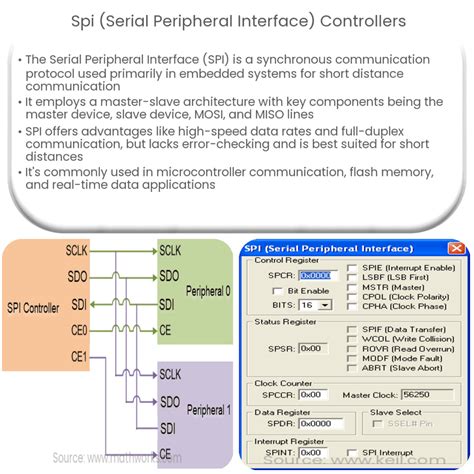 Spi (Serial Peripheral Interface) Controllers

• The Serial Peripheral Interface (SPI) is a synchronous communication protocol used primarily in embedded systems for short distance communication
• It employs a master-slave architecture with key components being the master device, slave device, MOSI, and MISO lines
• SPI offers advantages like high-speed data rates and full-duplex communication, but lacks error-checking and is best suited for short distances
• It's commonly used in microcontroller communication, flash memory, and real-time data applications

SPI Controller
SCLK
SDO
SDI
CE0
CE1
SCLK
SDO
SDI
CE
Peripheral 0
SCLK
SDO
SDI
CE
Peripheral 1
Source: www.mathworks.com

SPI (Serial Peripheral Interface)
Control Register
SPCR: 0x0000
Bit Enable
BITS: 16
SPIE (Interrupt Enable)
LSBF (LSB First)
MSTR (Master)
CPOL (Clock Polarity)
CPHA (Clock Phase)
Status Register
SPSR: 0x00
SPIF (Data Transfer)
WCOL (Write Collision)
ROVR (Read Overrun)
MODF (Mode Fault)
ABRT (Slave Abort)
Clock Counter
SPCCR: 0x00
Master Clock: 56250
Data Register
SPDR: 0x0000
Slave Select
SSEL# Pin
Interrupt Register
SPINT: 0x00
SPI Interrupt
Source: www.keil.com